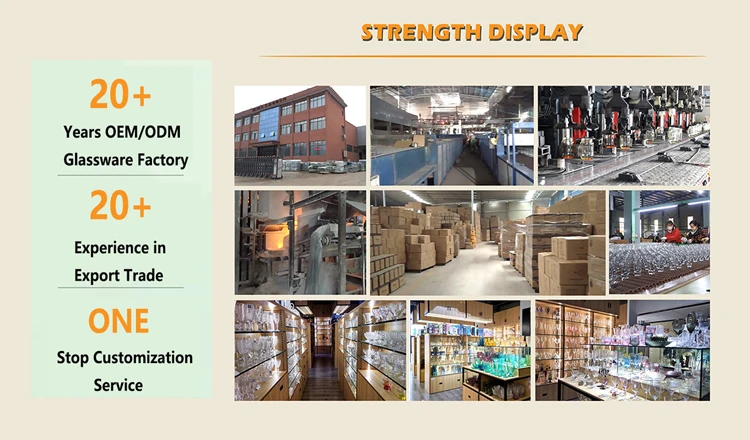 STRENGTH DISPLAY

20+
Years OEM/ODM Glassware Factory

20+
Experience in Export Trade

ONE
Stop Customization Service